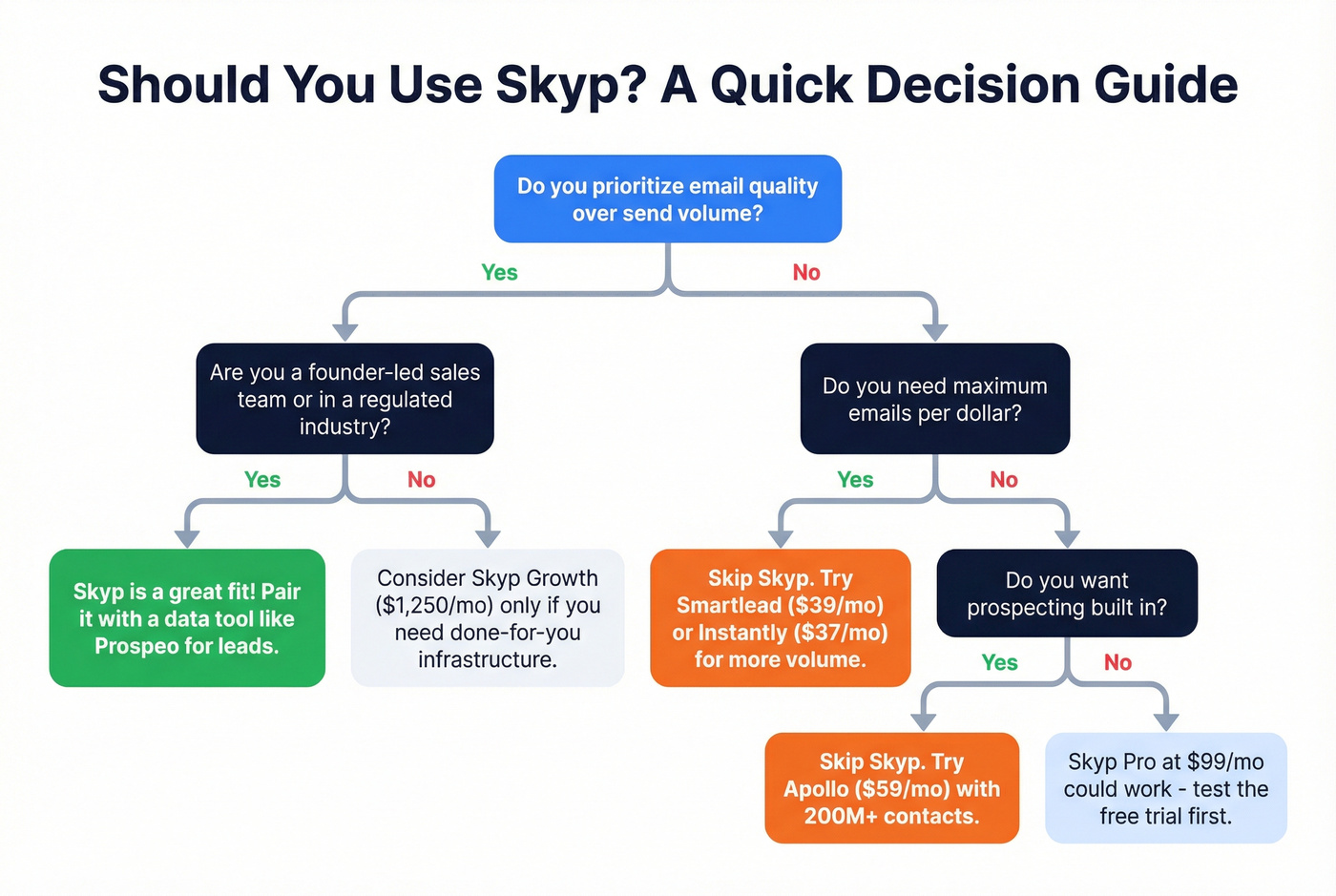 Should You Use Skyp? A Quick Decision Guide

Do you prioritize email quality over send volume?

Yes

No

Are you a founder-led sales team or in a regulated industry?

Do you need maximum emails per dollar?

Yes

No

Yes

No

Skyp is a great fit! Pair it with a data tool like Prospeo for leads.

Consider Skyp Growth ($1,250/mo) only if you need done-for-you infrastructure.

Skip Skyp. Try Smartlead ($39/mo) or Instantly ($37/mo) for more volume.

Do you want prospecting built in?

Yes

No

Skip Skyp. Try Apollo ($59/mo) with 200M+ contacts.

Skyp Pro at $99/mo could work - test the free trial first.